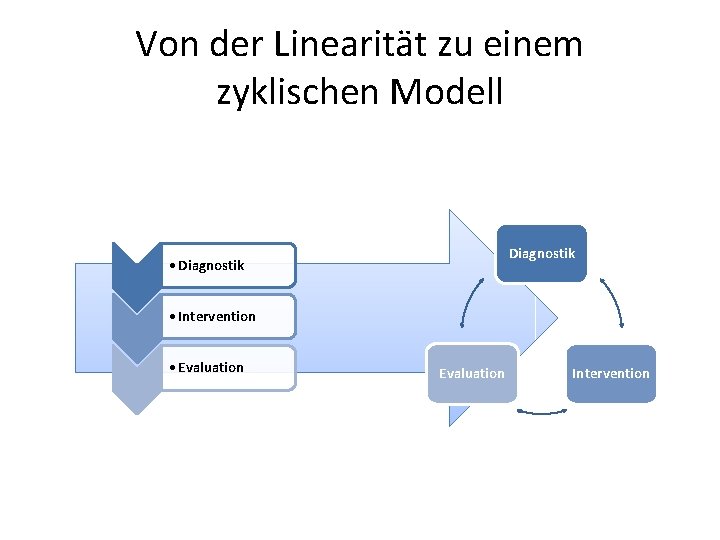 Von der Linearität zu einem zyklischen Modell

• Diagnostik
• Intervention
• Evaluation

Diagnostik
Intervention
Evaluation